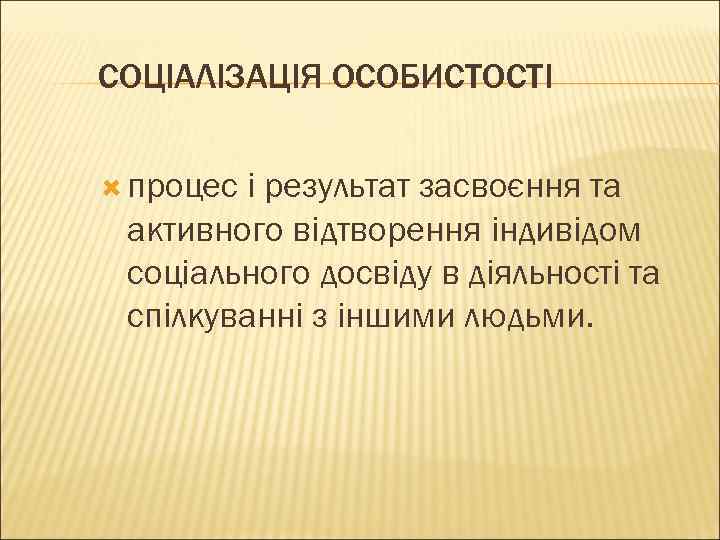 СОЦІАЛІЗАЦІЯ ОСОБИСТОСТІ

процес і результат засвоєння та активного відтворення індивідом соціального досвіду в діяльності та спілкуванні з іншими людьми.